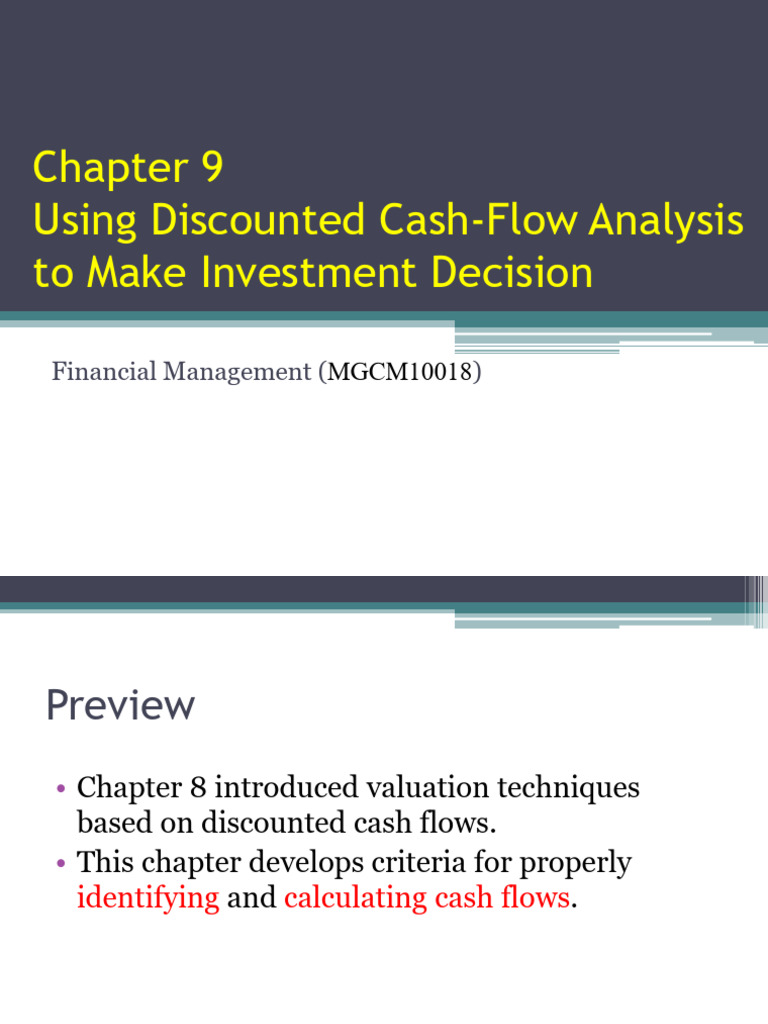 Chapter 9
Using Discounted Cash-Flow Analysis to Make Investment Decision

Financial Management (MGCM10018)

Preview

• Chapter 8 introduced valuation techniques based on discounted cash flows.
• This chapter develops criteria for properly identifying and calculating cash flows.